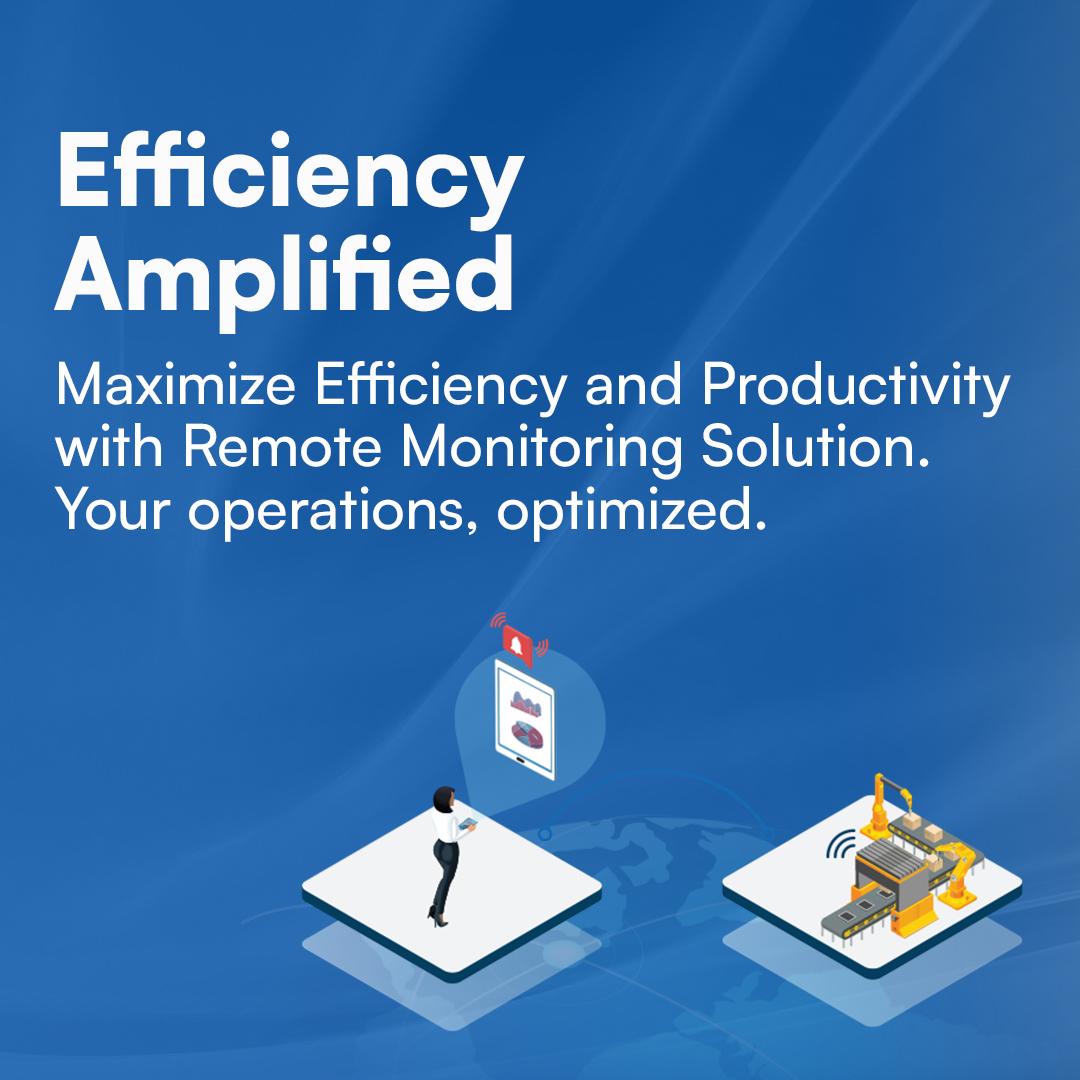 Efficiency Amplified

Maximize Efficiency and Productivity with Remote Monitoring Solution. Your operations, optimized.